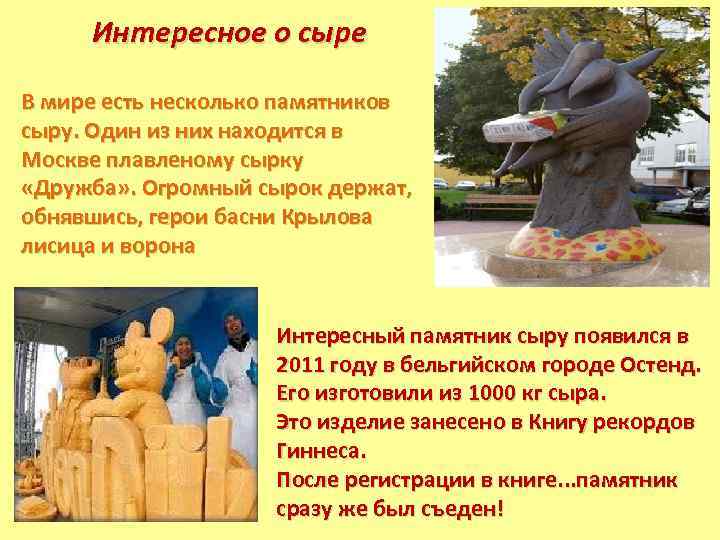 Интересное о сыре

В мире есть несколько памятников сыру. Один из них находится в Москве плавленому сырку «Дружба». Огромный сырок держат, обнявшись, герои басни Крылова лисица и ворона

Интересный памятник сыру появился в 2011 году в бельгийском городе Остенд. Его изготовили из 1000 кг сыра.
Это изделие занесено в Книгу рекордов Гиннеса.
После регистрации в книге...памятник сразу же был съеден!